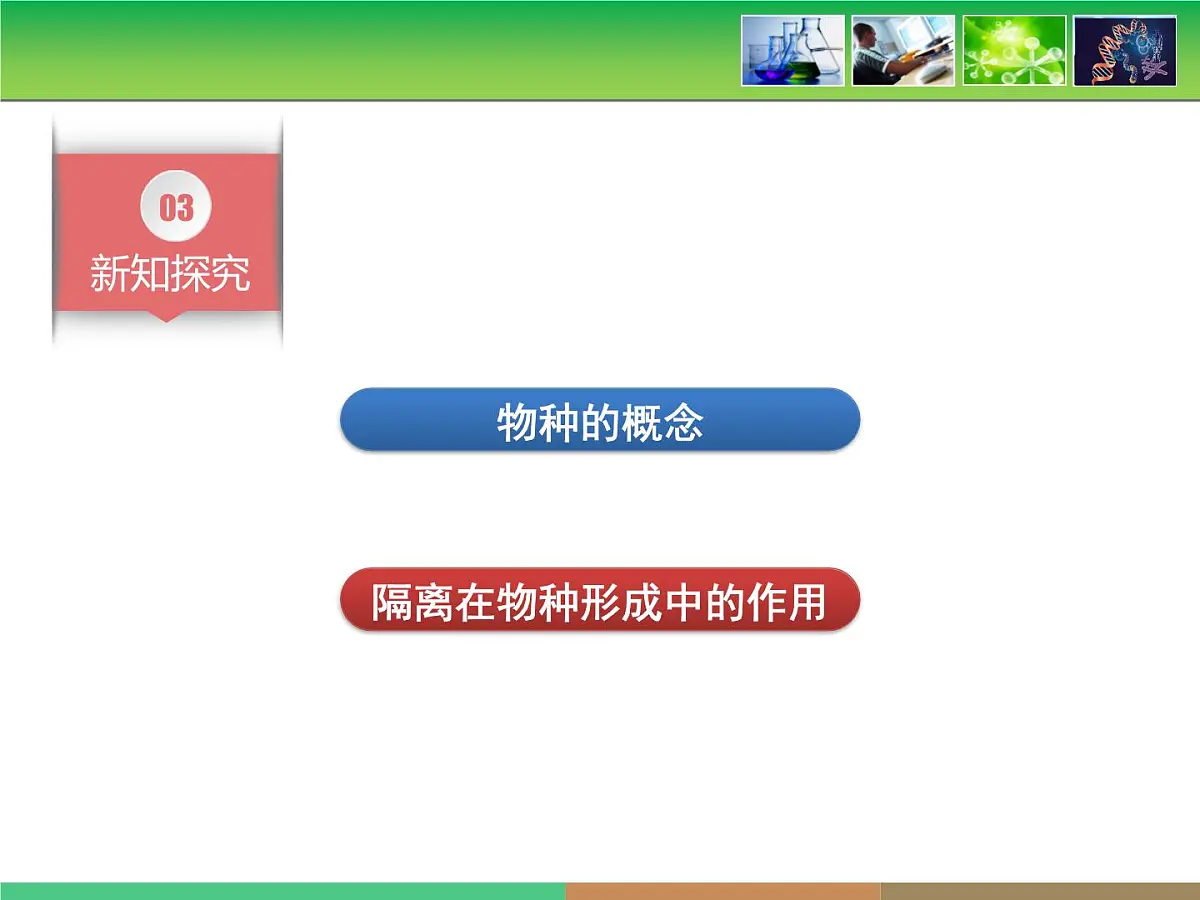 03
新知探究

物种的概念

隔离在物种形成中的作用